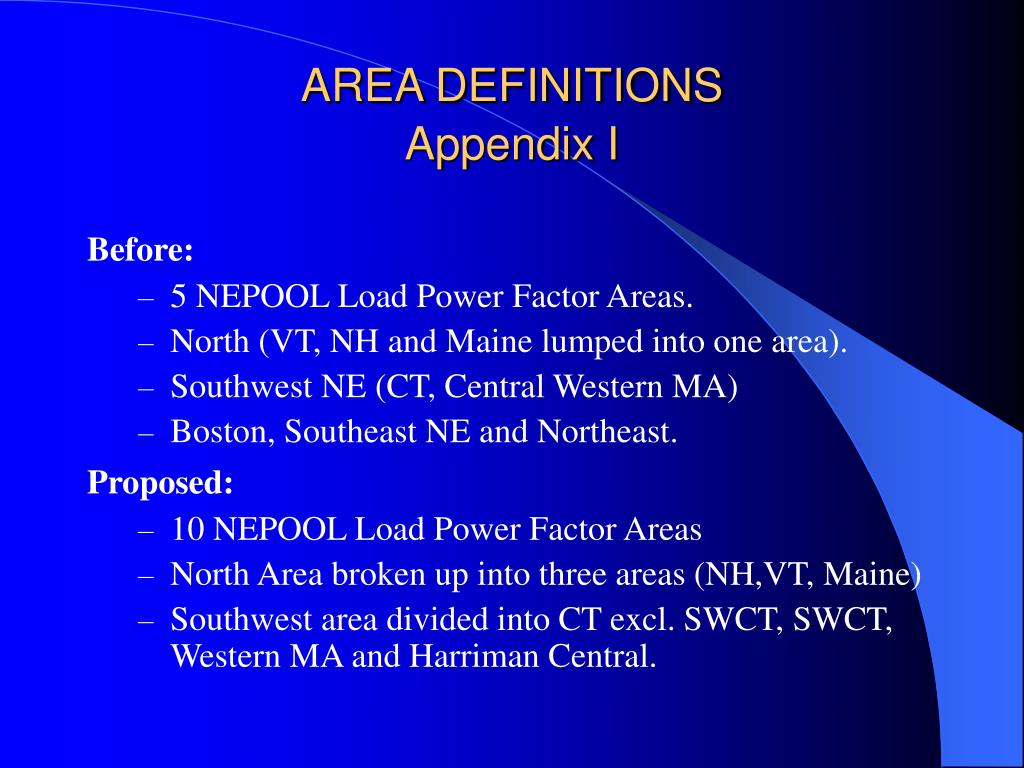 AREA DEFINITIONS
Appendix I

Before:

– 5 NEPOOL Load Power Factor Areas.
– North (VT, NH and Maine lumped into one area).
– Southwest NE (CT, Central Western MA)
– Boston, Southeast NE and Northeast.

Proposed:

– 10 NEPOOL Load Power Factor Areas
– North Area broken up into three areas (NH,VT, Maine)
– Southwest area divided into CT excl. SWCT, SWCT, Western MA and Harriman Central.